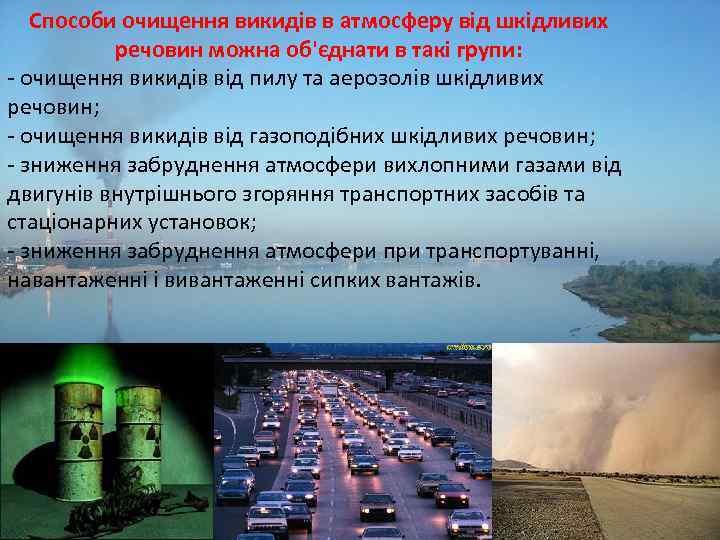 Способи очищення викидів в атмосферу від шкідливих речовин можна об'єднати в такі групи:

- очищення викидів від пилу та аерозолів шкідливих речовин;
- очищення викидів від газоподібних шкідливих речовин;
- зниження забруднення атмосфери вихлопними газами від двигунів внутрішнього згоряння транспортних засобів та стаціонарних установок;
- зниження забруднення атмосфери при транспортуванні, навантаженні і вивантаженні сипких вантажів.